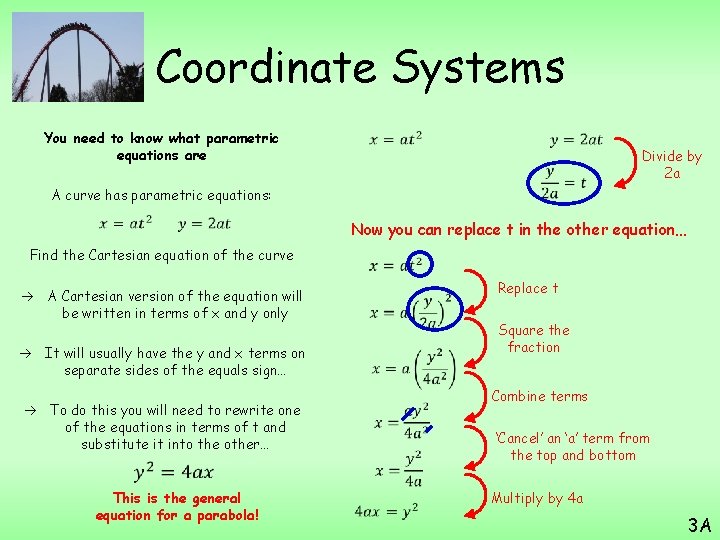 Coordinate Systems

You need to know what parametric equations are

A curve has parametric equations:

$x = at^2$ $y = 2at$

Find the Cartesian equation of the curve

→ A Cartesian version of the equation will be written in terms of x and y only

→ It will usually have the y and x terms on separate sides of the equals sign…

→ To do this you will need to rewrite one of the equations in terms of t and substitute it into the other…

$y^2 = 4ax$

This is the general equation for a parabola!

$x = at^2$

$y = 2at$

Divide by 2a

$\frac{y}{2a} = t$

Now you can replace t in the other equation…

$x = at^2$

Replace t

$x = a\left(\frac{y}{2a}\right)^2$

Square the fraction

$x = a\left(\frac{y^2}{4a^2}\right)$

Combine terms

$x = \frac{ay^2}{4a^2}$

'Cancel' an 'a' term from the top and bottom

$x = \frac{y^2}{4a}$

Multiply by 4a

$4ax = y^2$

3A